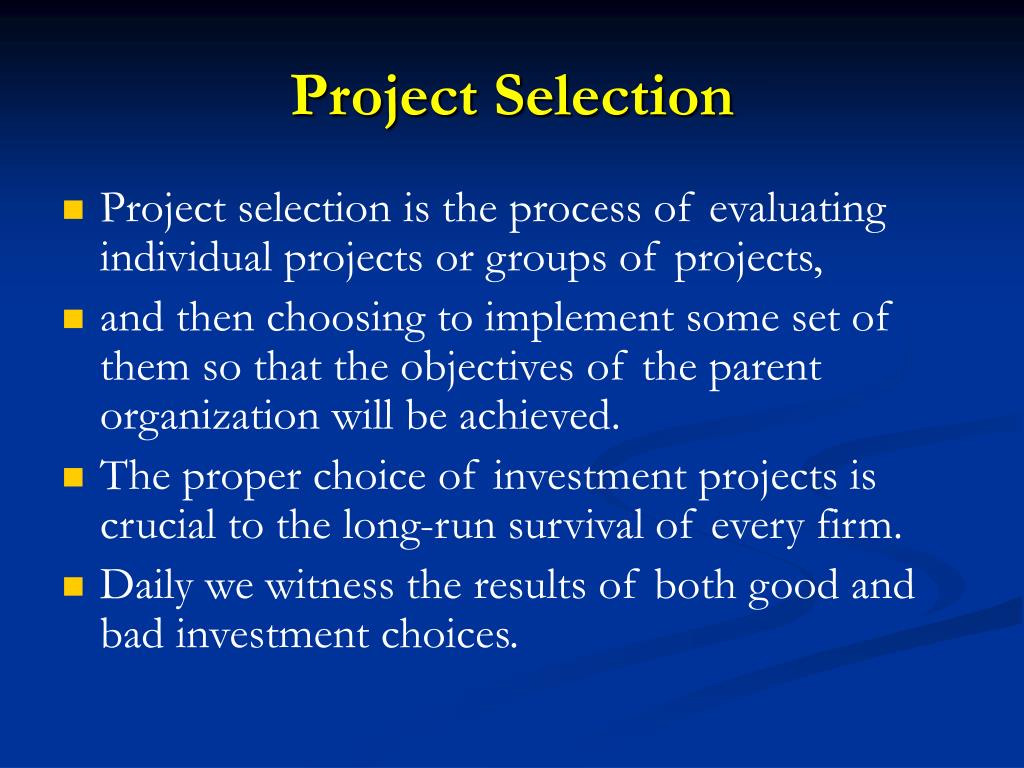 Project Selection

- Project selection is the process of evaluating individual projects or groups of projects,
- and then choosing to implement some set of them so that the objectives of the parent organization will be achieved.
- The proper choice of investment projects is crucial to the long-run survival of every firm.
- Daily we witness the results of both good and bad investment choices.